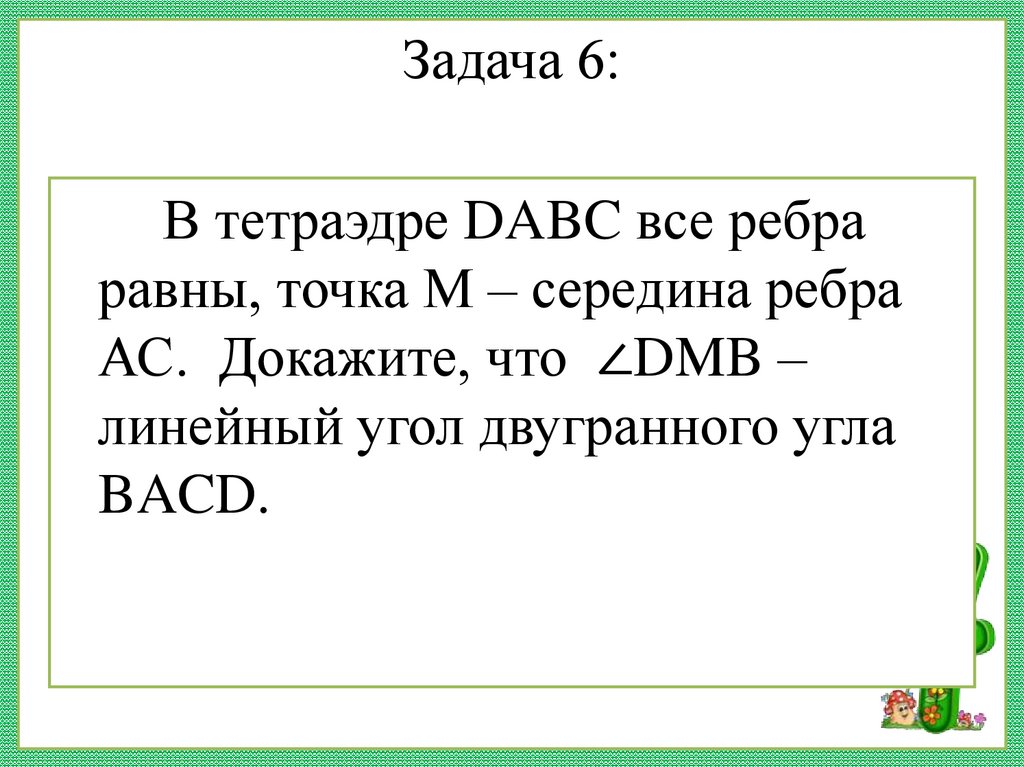 Задача 6:

В тетраэдре DABC все ребра равны, точка М – середина ребра АС. Докажите, что $\angle DMB$ – линейный угол двугранного угла BACD.